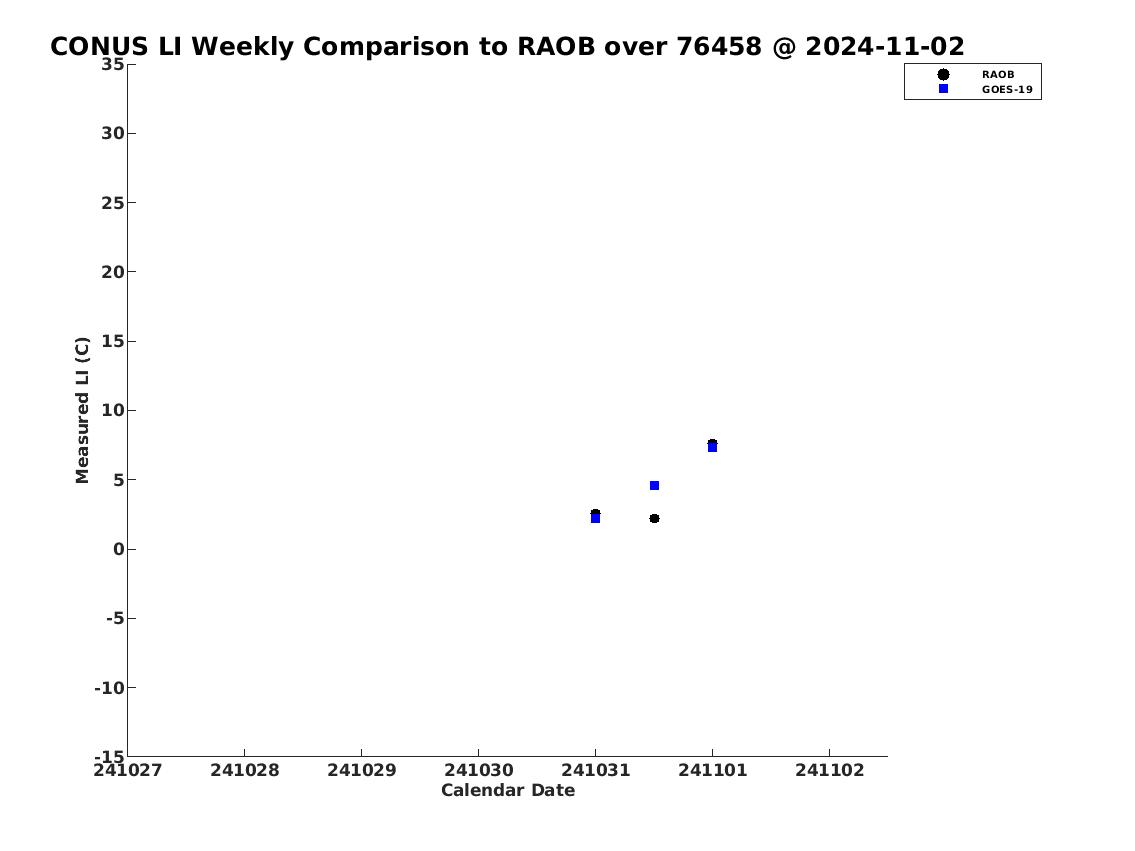 CONUS LI Weekly Comparison to RAOB over 76458 @ 2024-11-02

RAOB
GOES-19

Measured LI (C)

35
30
25
20
15
10
5
0
-5
-10
-15

241027
241028
241029
241030
241031
241101
241102

Calendar Date